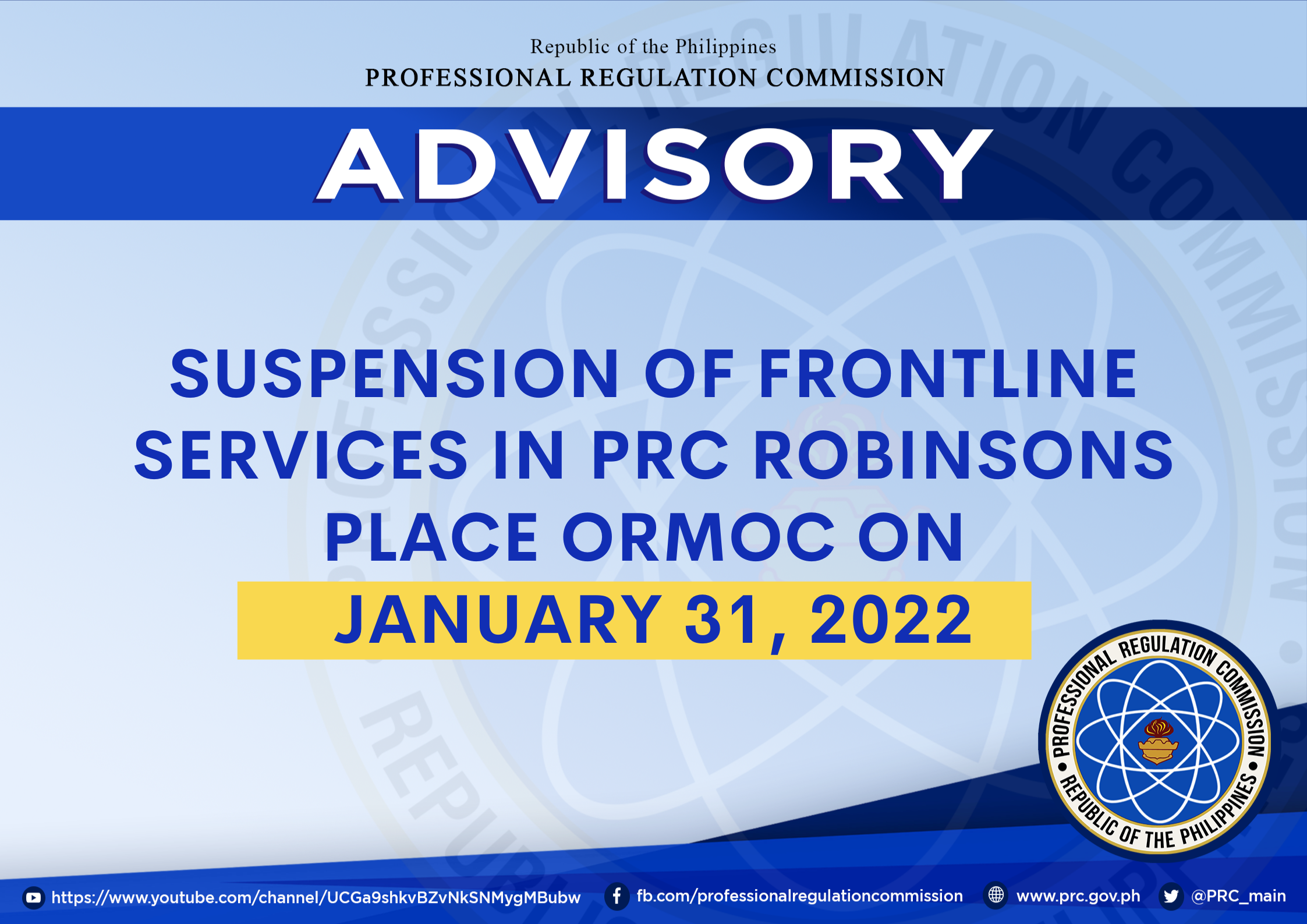 Republic of the Philippines
PROFESSIONAL REGULATION COMMISSION

ADVISORY

SUSPENSION OF FRONTLINE SERVICES IN PRC ROBINSONS PLACE ORMOC ON
JANUARY 31, 2022

PROFESSIONAL REGULATION COMMISSION • REPUBLIC OF THE PHILIPPINES •

https://www.youtube.com/channel/UCGa9shkvBZvNkSNMygMBubw  fb.com/professionalregulationcommission  www.prc.gov.ph  @PRC_main